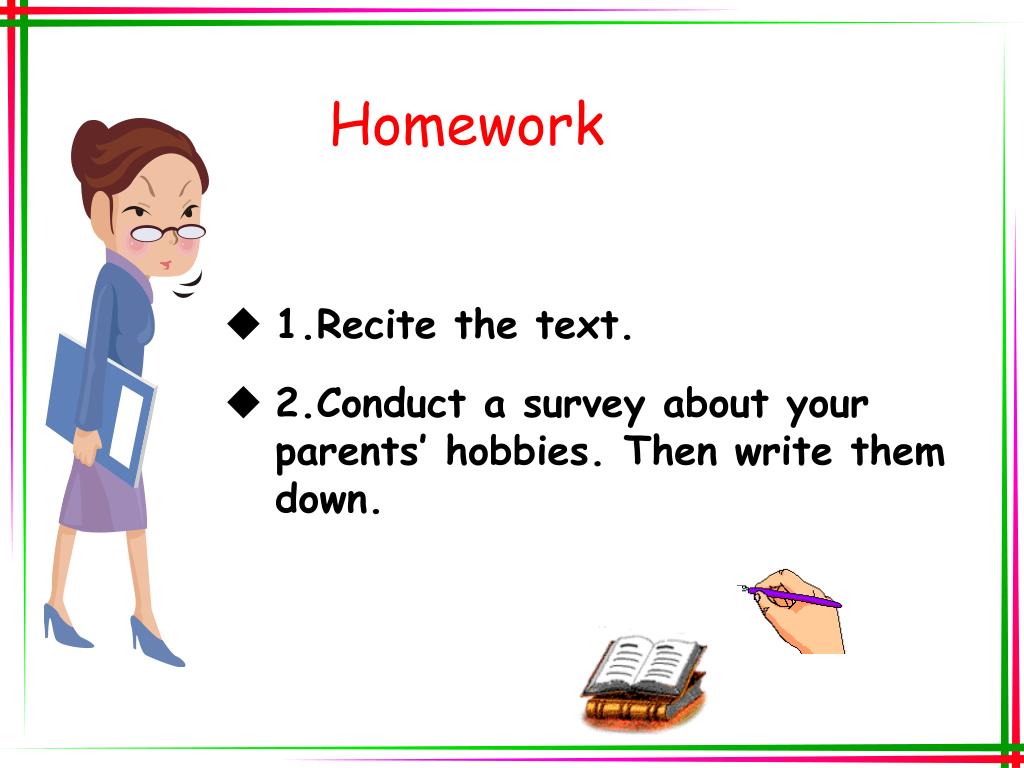 Homework

◆ 1.Recite the text.

◆ 2.Conduct a survey about your parents’ hobbies. Then write them down.